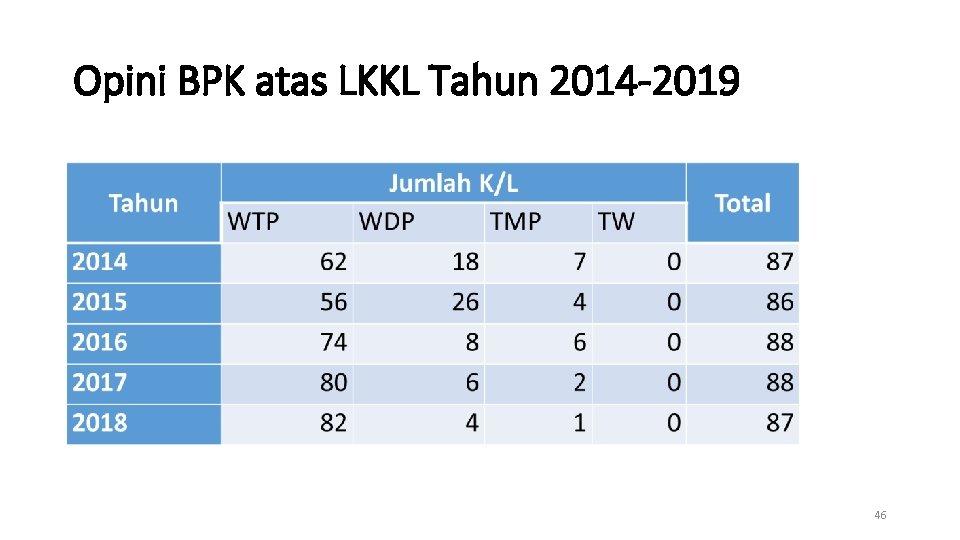 Opini BPK atas LKKL Tahun 2014-2019

| Tahun | Jumlah K/L | | | | Total |
|---|---|---|---|---|---|
| | WTP | WDP | TMP | TW | |
| 2014 | 62 | 18 | 7 | 0 | 87 |
| 2015 | 56 | 26 | 4 | 0 | 86 |
| 2016 | 74 | 8 | 6 | 0 | 88 |
| 2017 | 80 | 6 | 2 | 0 | 88 |
| 2018 | 82 | 4 | 1 | 0 | 87 |

46